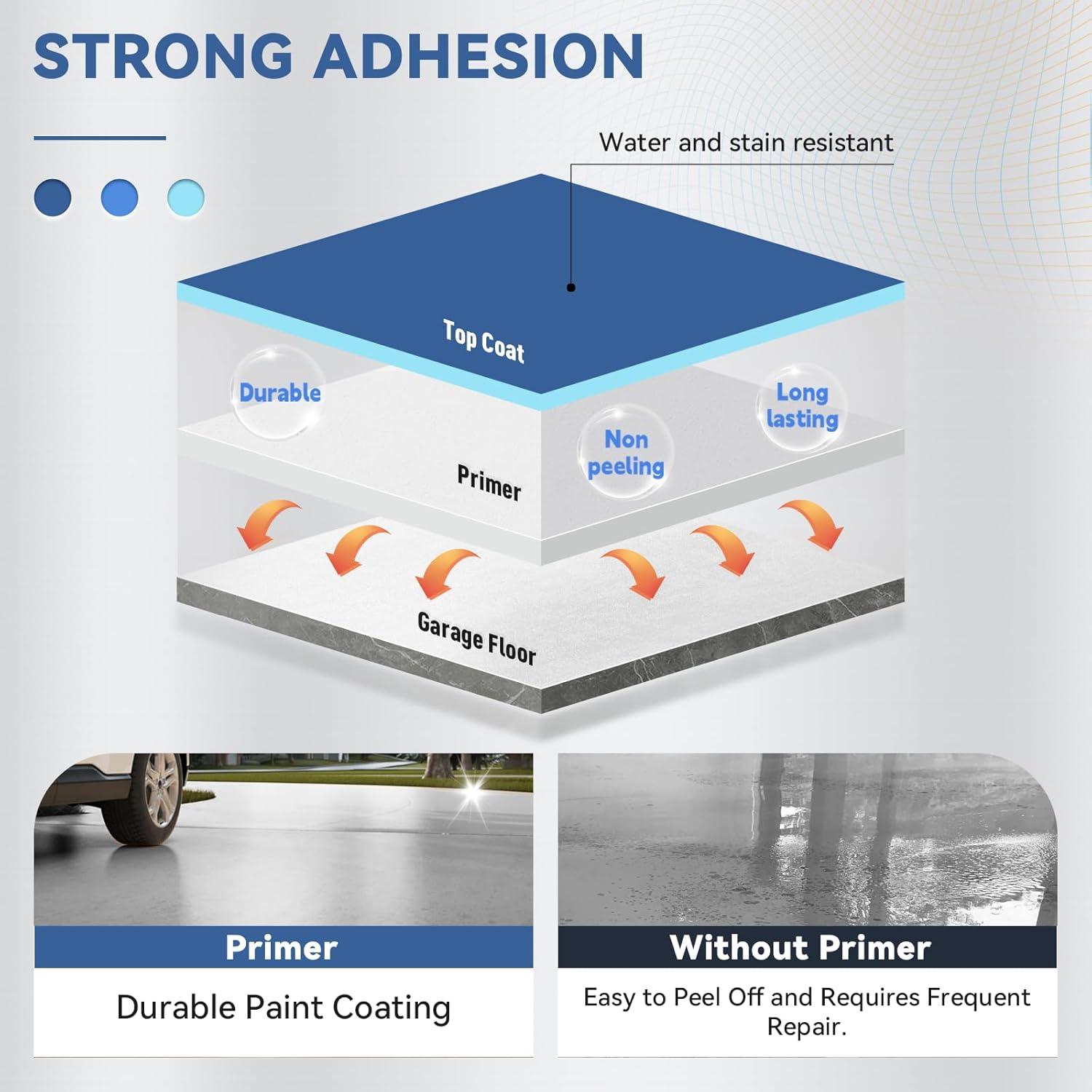 STRONG ADHESION

Water and stain resistant

Top Coat

Durable

Long lasting

Non peeling

Primer

Garage Floor

Primer

Durable Paint Coating

Without Primer

Easy to Peel Off and Requires Frequent Repair.